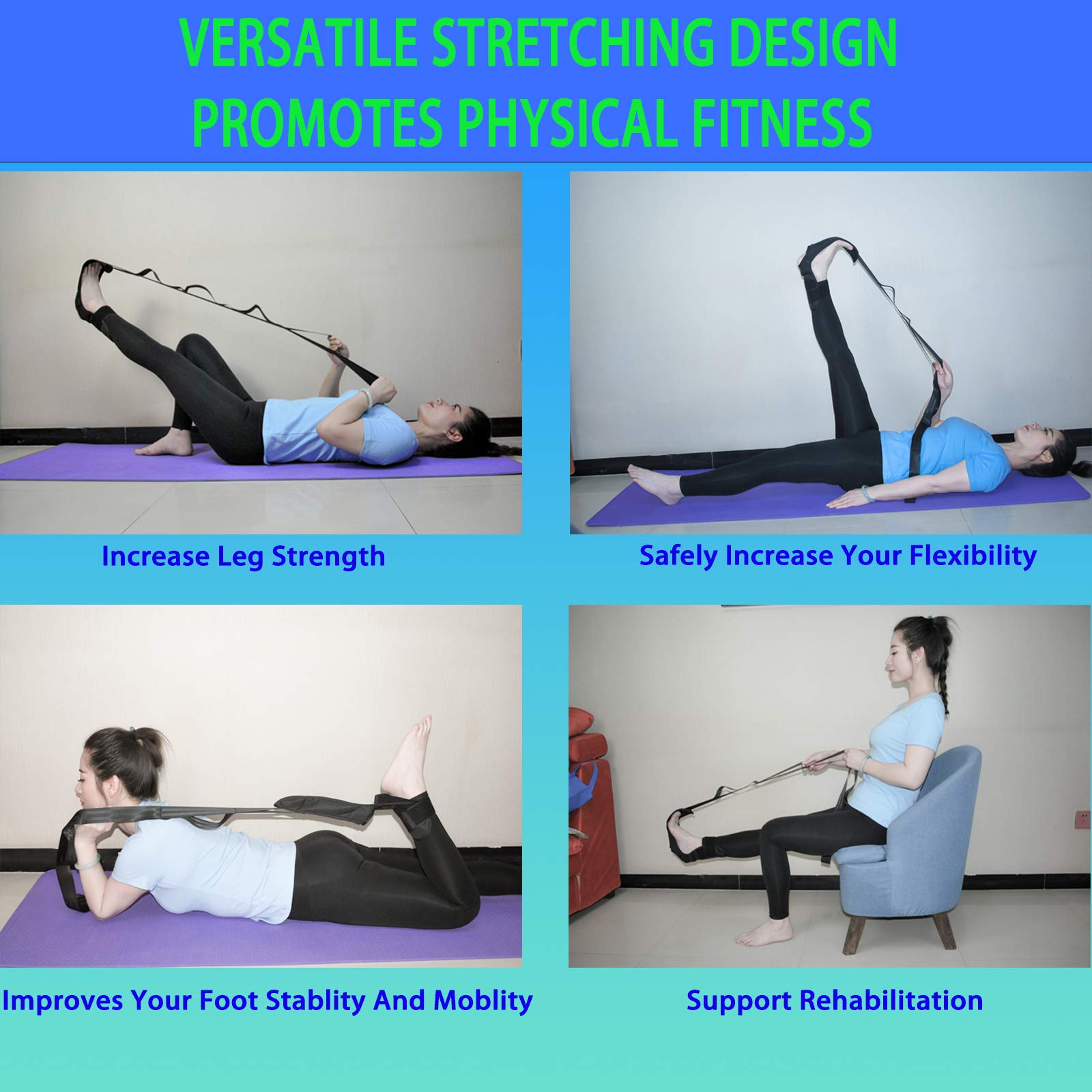 VERSATILE STRETCHING DESIGN
PROMOTES PHYSICAL FITNESS

Increase Leg Strength

Safely Increase Your Flexibility

Improves Your Foot Stablity And Moblity

Support Rehabilitation